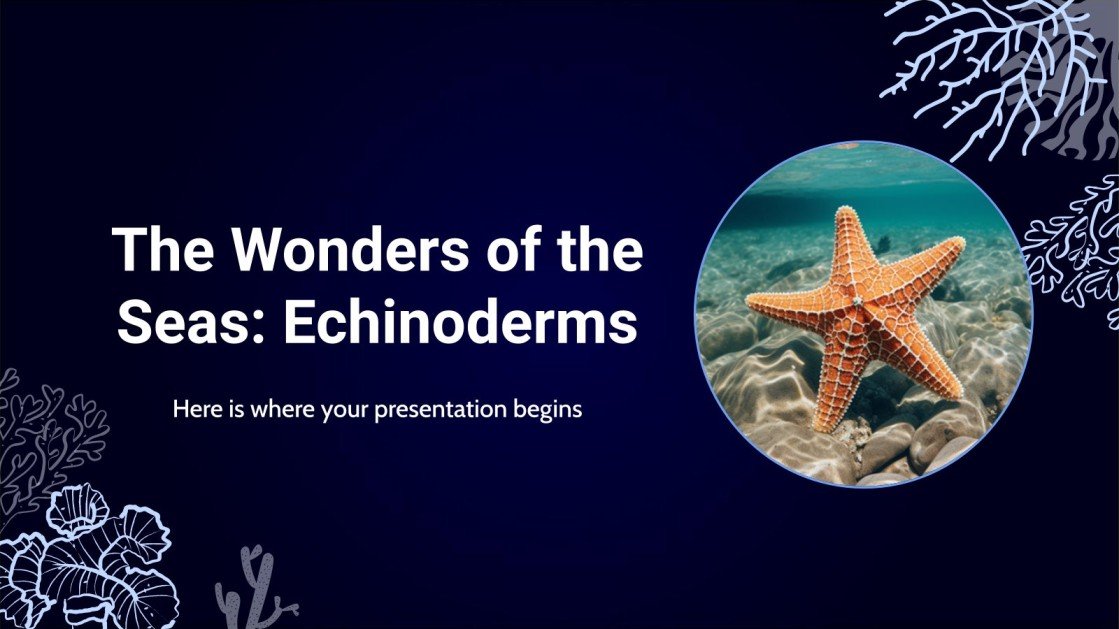 The Wonders of the Seas: Echinoderms

Here is where your presentation begins